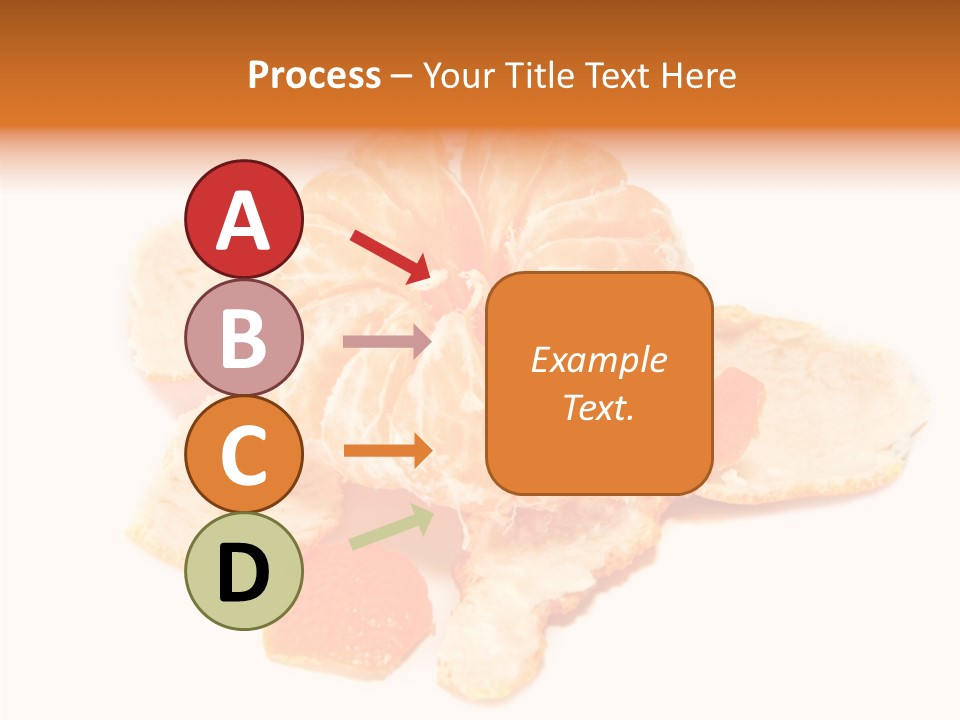 Process – Your Title Text Here

A

B

C

D

Example Text.